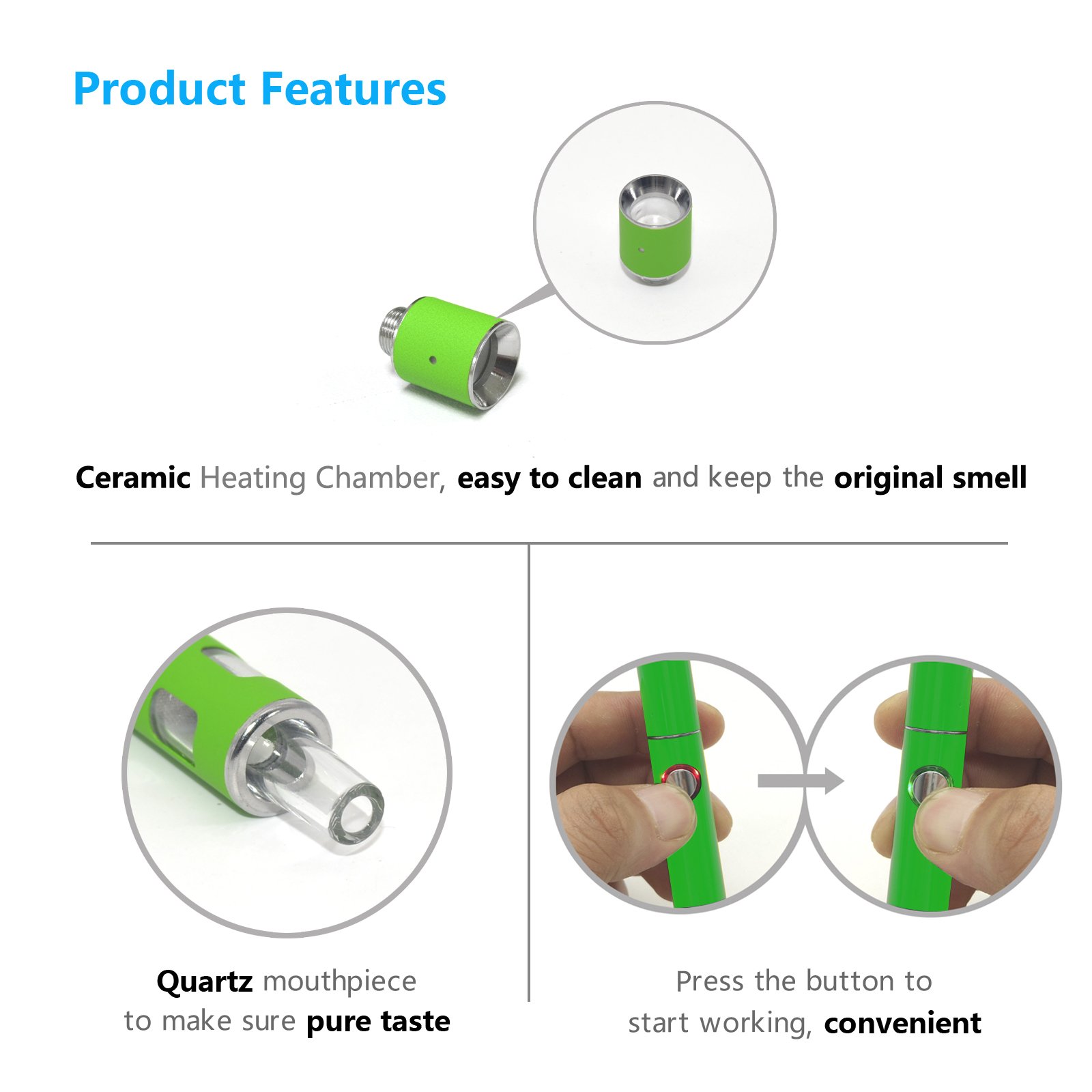 Product Features

Ceramic Heating Chamber, easy to clean and keep the original smell

Quartz mouthpiece
to make sure pure taste

Press the button to
start working, convenient